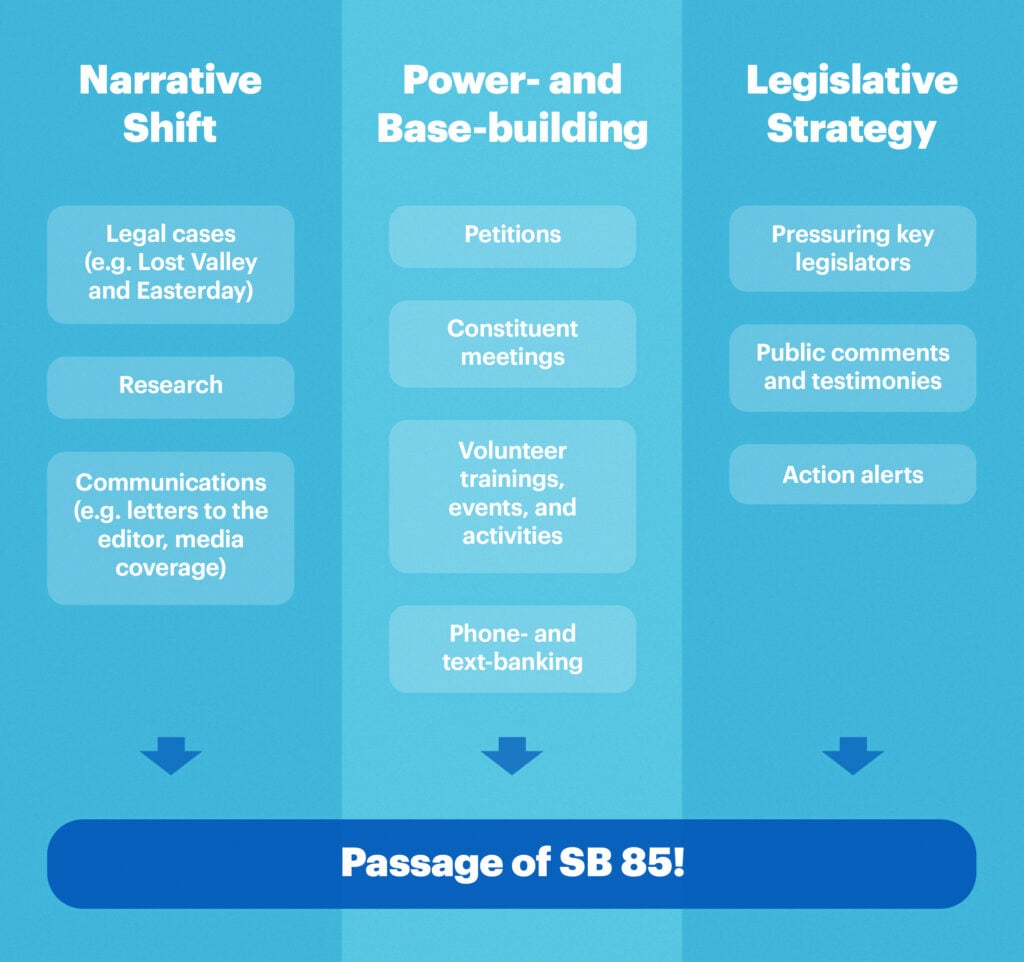 Narrative Shift

Legal cases (e.g. Lost Valley and Easterday)

Research

Communications (e.g. letters to the editor, media coverage)

Power- and Base-building

Petitions

Constituent meetings

Volunteer trainings, events, and activities

Phone- and text-banking

Legislative Strategy

Pressuring key legislators

Public comments and testimonies

Action alerts

Passage of SB 85!